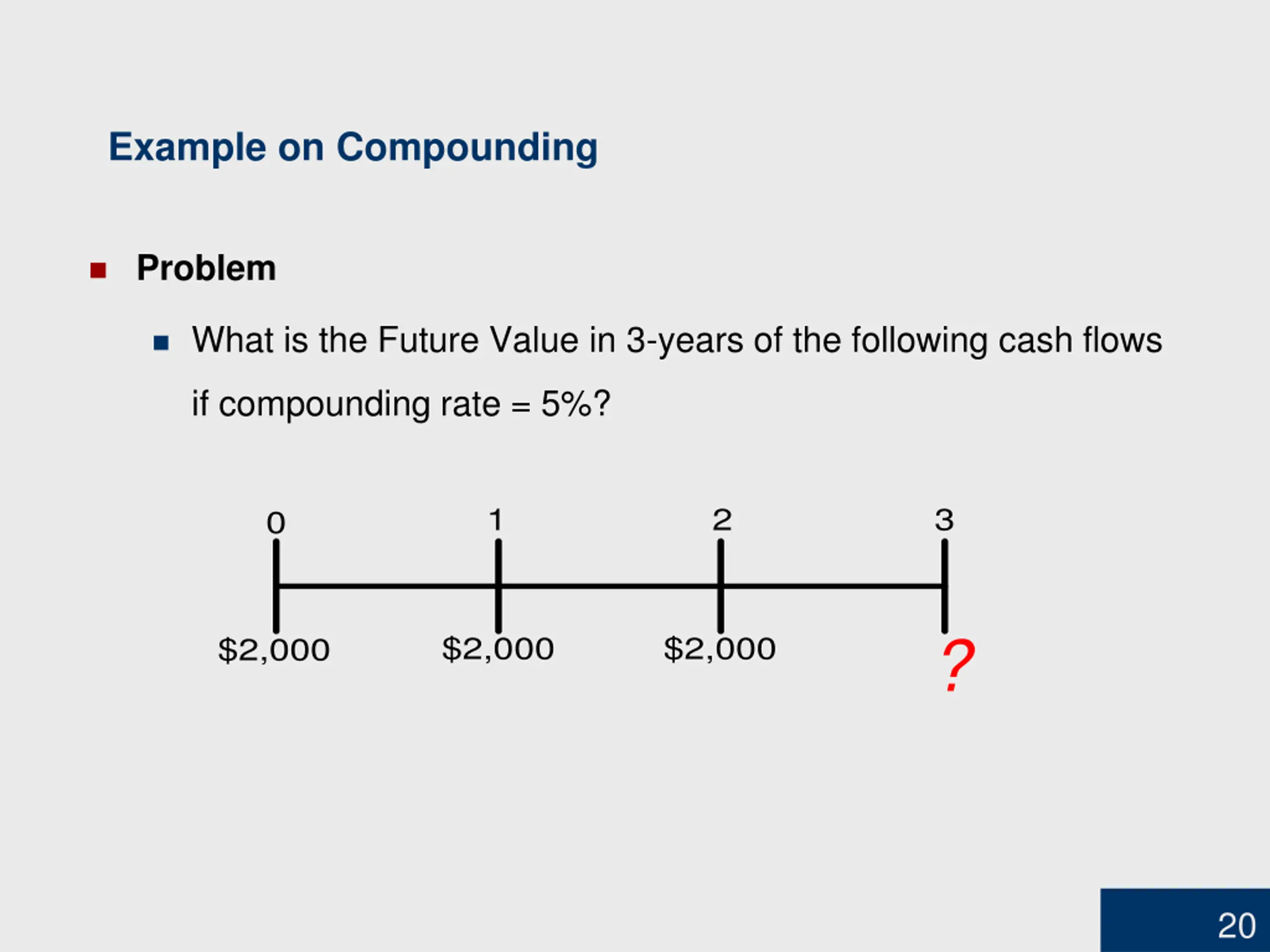 Example on Compounding

Problem

What is the Future Value in 3-years of the following cash flows if compounding rate = 5%?

0 1 2 3

\$2,000 \$2,000 \$2,000 ?

20